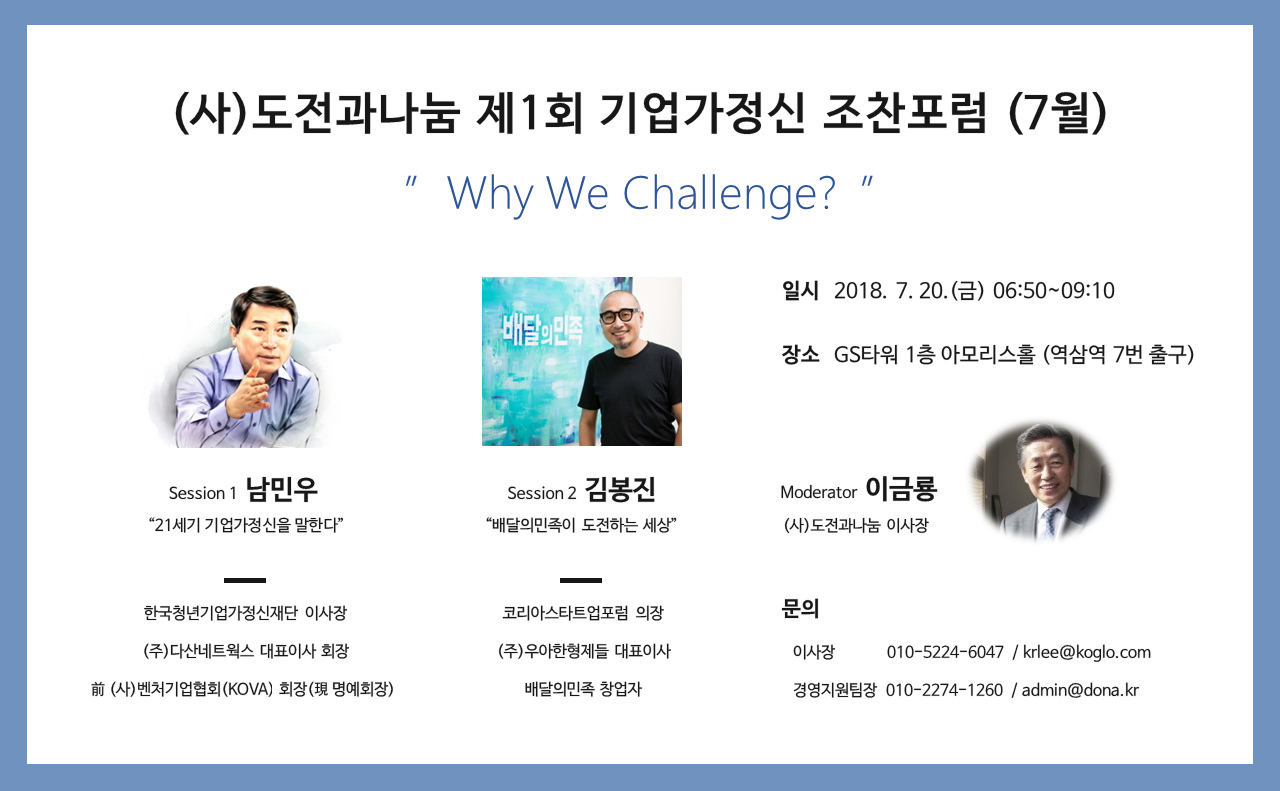 (사)도전과나눔 제1회 기업가정신 조찬포럼 (7월)

" Why We Challenge? "

배달의민족

Session 1 남민우
"21세기 기업가정신을 말한다"

한국청년기업가정신재단 이사장
(주)다산네트웍스 대표이사 회장
前 (사)벤처기업협회(KOVA) 회장(現 명예회장)

Session 2 김봉진
"배달의민족이 도전하는 세상"

코리아스타트업포럼 의장
(주)우아한형제들 대표이사
배달의민족 창업자

일시 2018. 7. 20.(금) 06:50~09:10

장소 GS타워 1층 아모리스홀 (역삼역 7번 출구)

Moderator 이금룡
(사)도전과나눔 이사장

문의

이사장 010-5224-6047 / krlee@koglo.com
경영지원팀장 010-2274-1260 / admin@dona.kr